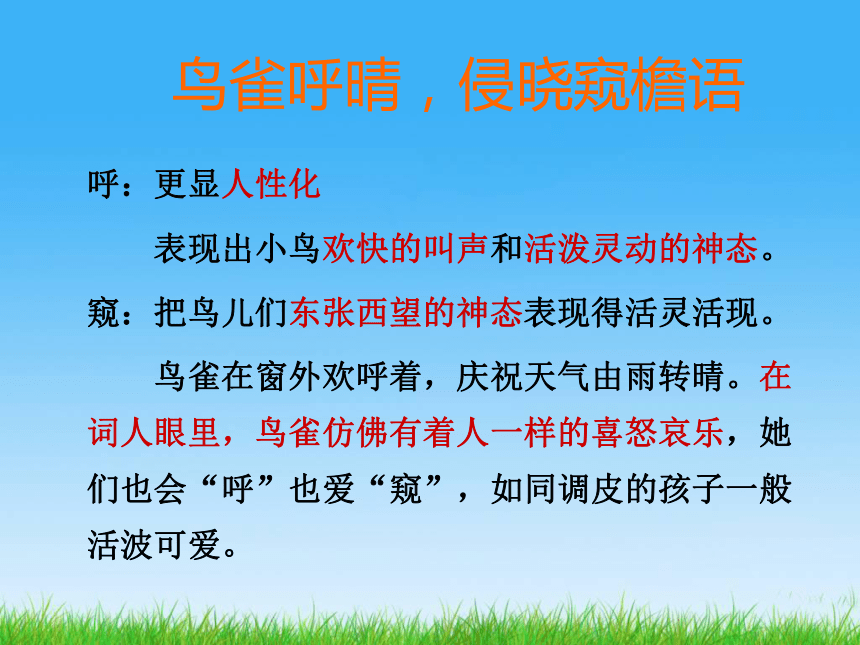 鸟雀呼晴，侵晓窥檐语

呼：更显人性化

表现出小鸟欢快的叫声和活泼灵动的神态。

窥：把鸟儿们东张西望的神态表现得活灵活现。

鸟雀在窗外欢呼着，庆祝天气由雨转晴。在词人眼里，鸟雀仿佛有着人一样的喜怒哀乐，她们也会“呼”也爱“窥”，如同调皮的孩子一般活波可爱。